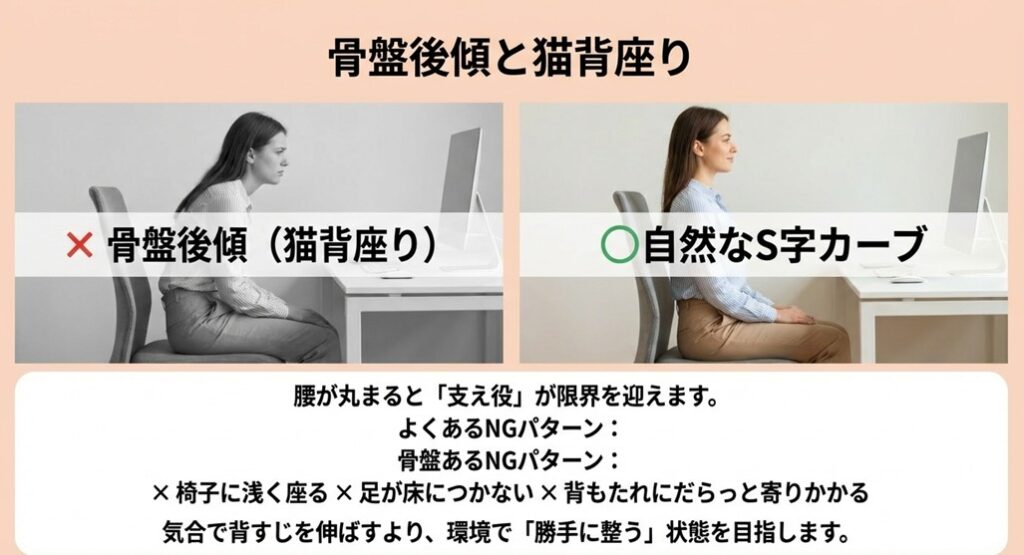 骨盤後傾と猫背座り

× 骨盤後傾（猫背座り）

○自然なS字カーブ

腰が丸まると「支え役」が限界を迎えます。
よくあるNGパターン：
骨盤あるNGパターン：
× 椅子に浅く座る × 足が床につかない × 背もたれにだらっと寄りかかる
気合で背すじを伸ばすより、環境で「勝手に整う」状態を目指します。